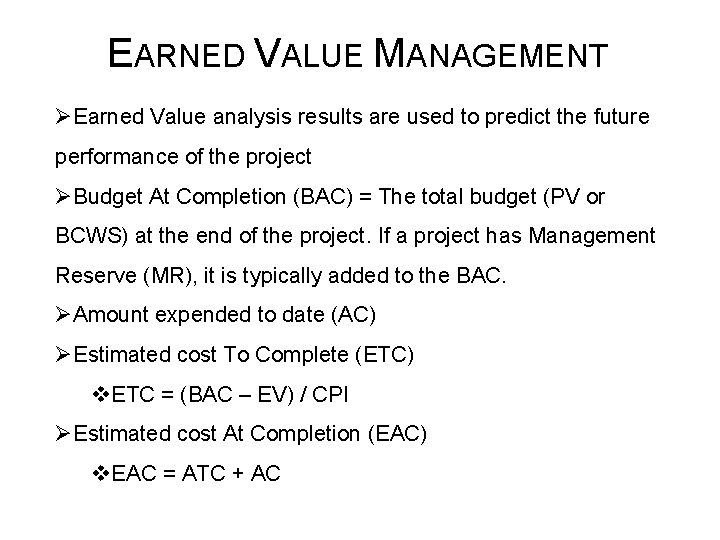 EARNED VALUE MANAGEMENT

➢Earned Value analysis results are used to predict the future performance of the project

➢Budget At Completion (BAC) = The total budget (PV or BCWS) at the end of the project. If a project has Management Reserve (MR), it is typically added to the BAC.

➢Amount expended to date (AC)

➢Estimated cost To Complete (ETC)

❖ETC = (BAC – EV) / CPI

➢Estimated cost At Completion (EAC)

❖EAC = ATC + AC